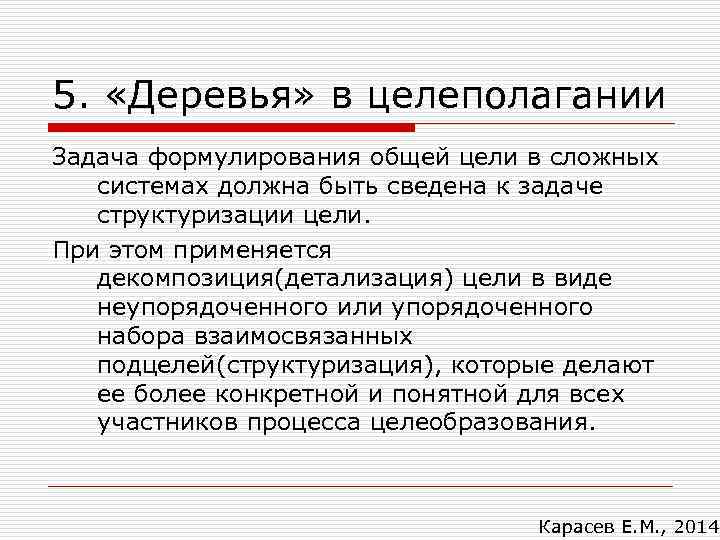 5. «Деревья» в целеполагании

Задача формулирования общей цели в сложных системах должна быть сведена к задаче структуризации цели.

При этом применяется декомпозиция(детализация) цели в виде неупорядоченного или упорядоченного набора взаимосвязанных подцелей(структуризация), которые делают ее более конкретной и понятной для всех участников процесса целеобразования.

Карасев Е.М., 2014